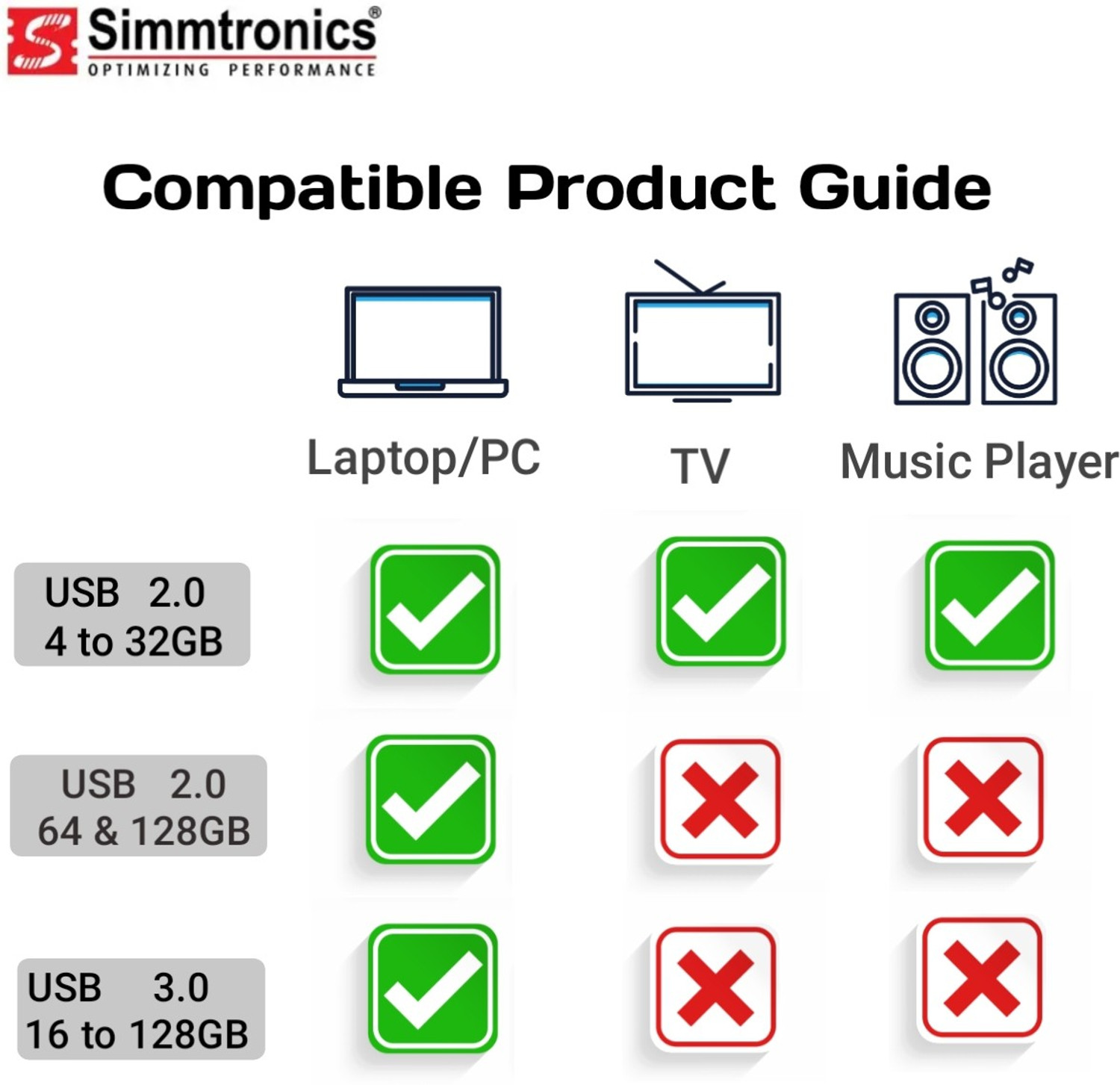 Simmtronics®
OPTIMIZING PERFORMANCE

Compatible Product Guide

| | Laptop/PC | TV | Music Player |
|---|---|---|---|
| USB 2.0 4 to 32GB | ✓ | ✓ | ✓ |
| USB 2.0 64 & 128GB | ✓ | ✗ | ✗ |
| USB 3.0 16 to 128GB | ✓ | ✗ | ✗ |